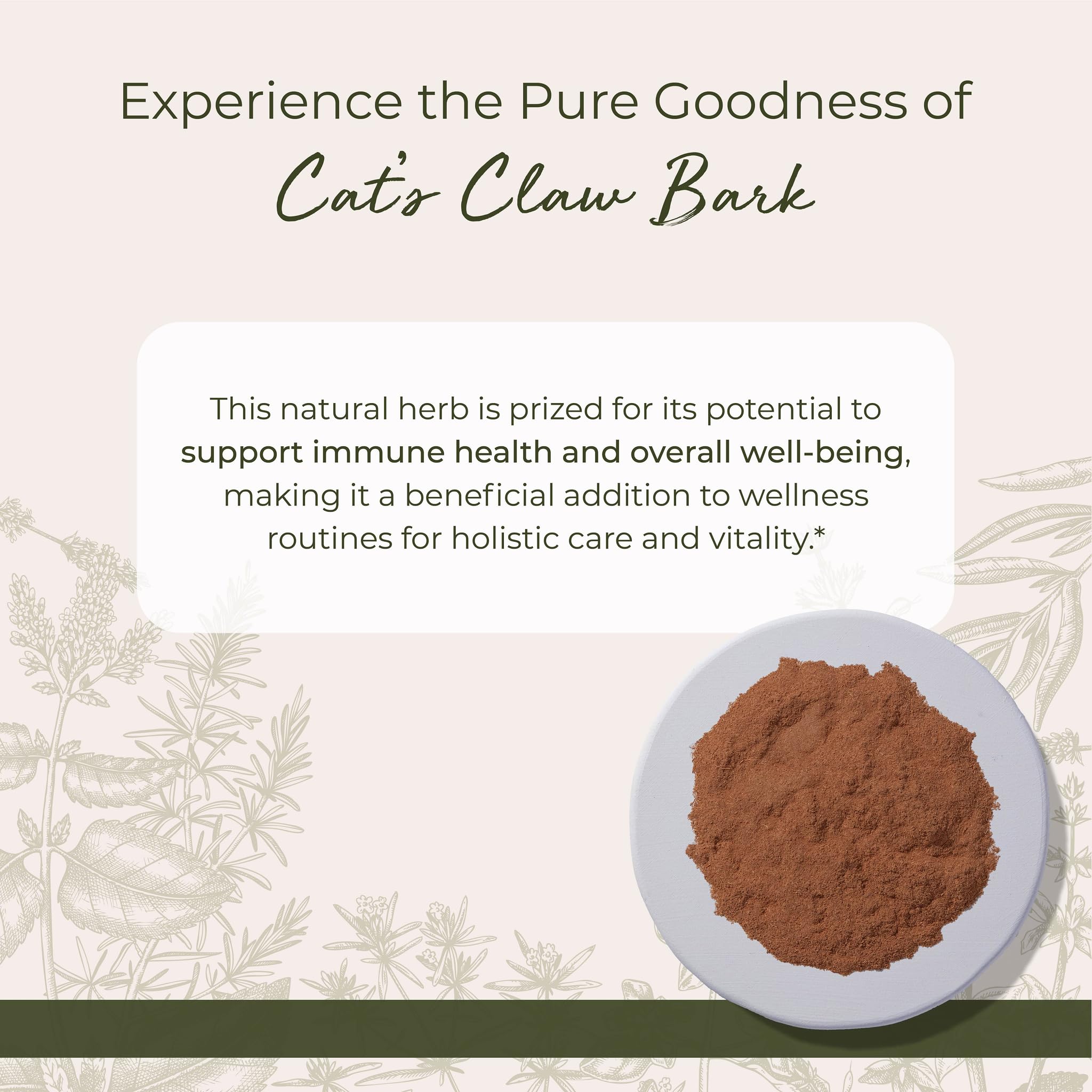 Experience the Pure Goodness of
Cat's Claw Bark

This natural herb is prized for its potential to support immune health and overall well-being, making it a beneficial addition to wellness routines for holistic care and vitality.*